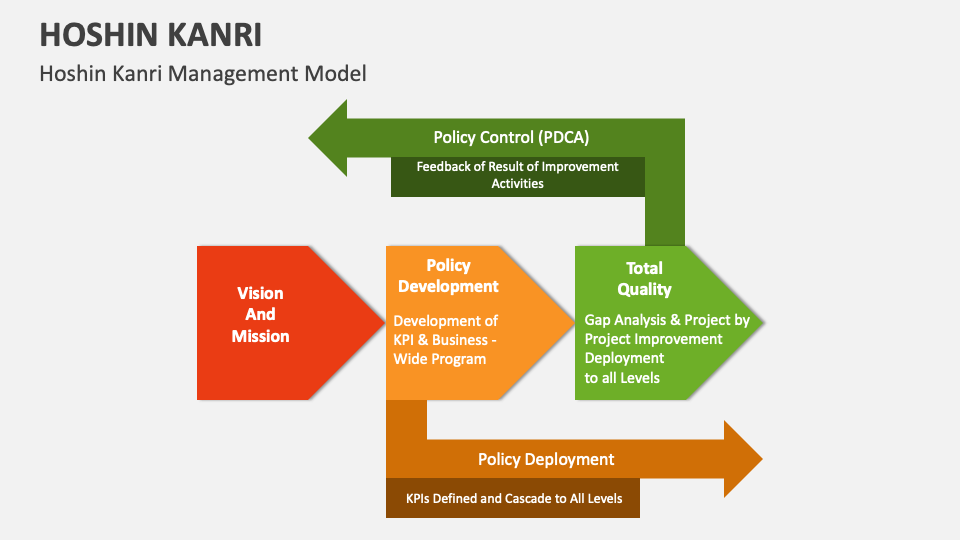 HOSHIN KANRI

Hoshin Kanri Management Model

Policy Control (PDCA)

Feedback of Result of Improvement Activities

Vision And Mission

Policy Development

Development of KPI & Business - Wide Program

Total Quality

Gap Analysis & Project by Project Improvement Deployment to all Levels

Policy Deployment

KPIs Defined and Cascade to All Levels